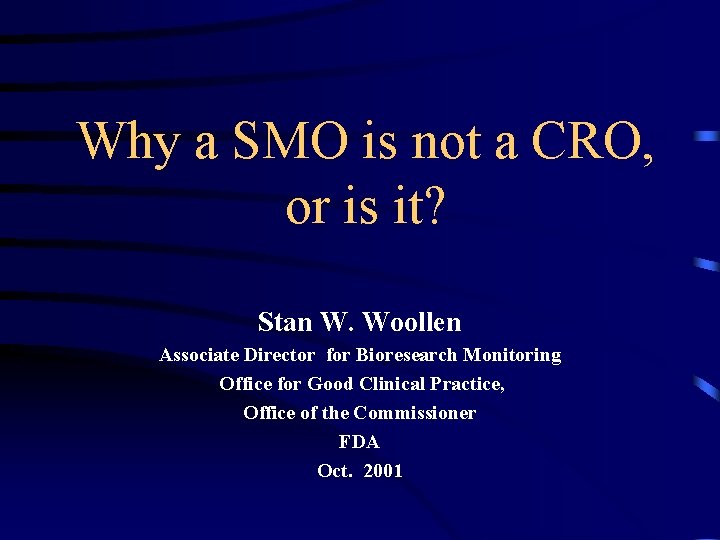 Why a SMO is not a CRO, or is it?

Stan W. Woollen

Associate Director for Bioresearch Monitoring

Office for Good Clinical Practice,

Office of the Commissioner

FDA

Oct. 2001